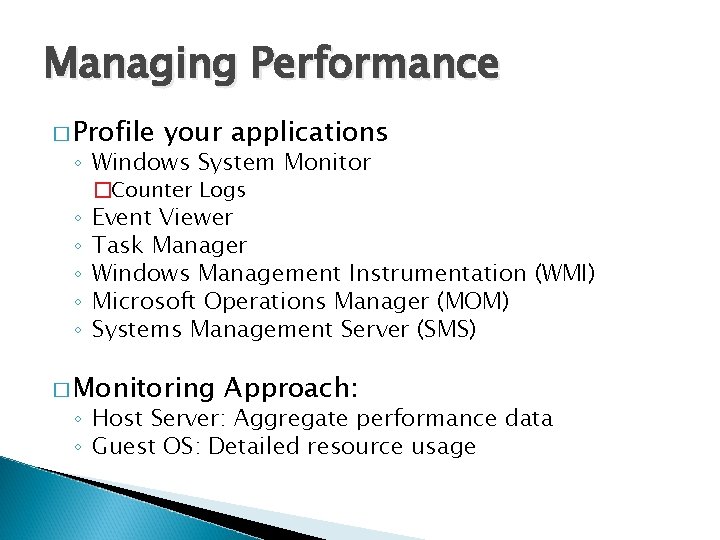 Managing Performance

□ Profile your applications
◦ Windows System Monitor
□ Counter Logs
◦ Event Viewer
◦ Task Manager
◦ Windows Management Instrumentation (WMI)
◦ Microsoft Operations Manager (MOM)
◦ Systems Management Server (SMS)

□ Monitoring Approach:
◦ Host Server: Aggregate performance data
◦ Guest OS: Detailed resource usage